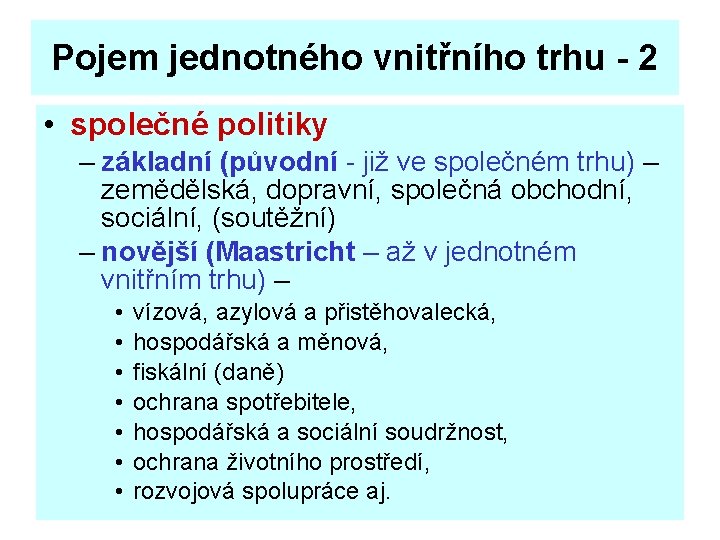 Pojem jednotného vnitřního trhu - 2

• společné politiky
– základní (původní - již ve společném trhu) – zemědělská, dopravní, společná obchodní, sociální, (soutěžní)
– novější (Maastricht – až v jednotném vnitřním trhu) –
• vízová, azylová a přistěhovalecká,
• hospodářská a měnová,
• fiskální (daně)
• ochrana spotřebitele,
• hospodářská a sociální soudržnost,
• ochrana životního prostředí,
• rozvojová spolupráce aj.